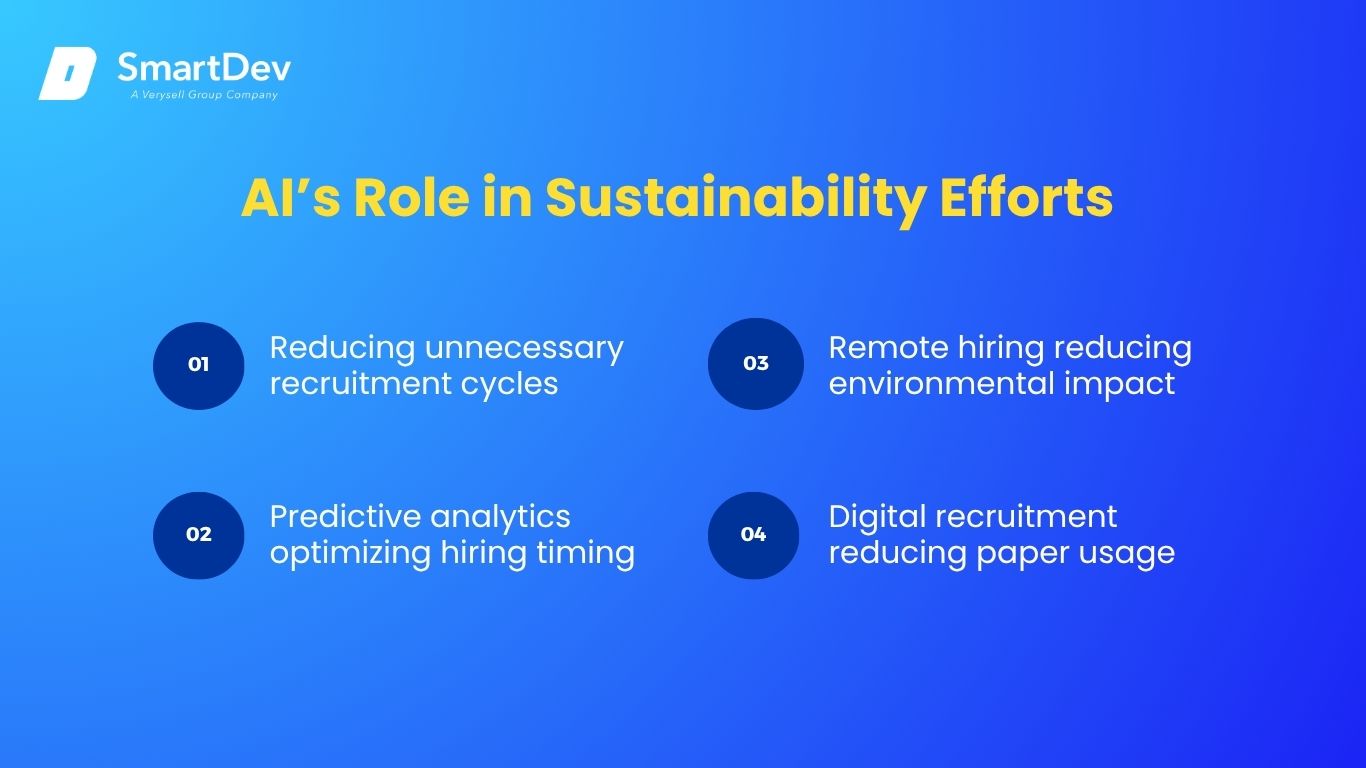 SmartDev
A Verysell Group Company

AI’s Role in Sustainability Efforts

01 Reducing unnecessary recruitment cycles

02 Predictive analytics optimizing hiring timing

03 Remote hiring reducing environmental impact

04 Digital recruitment reducing paper usage